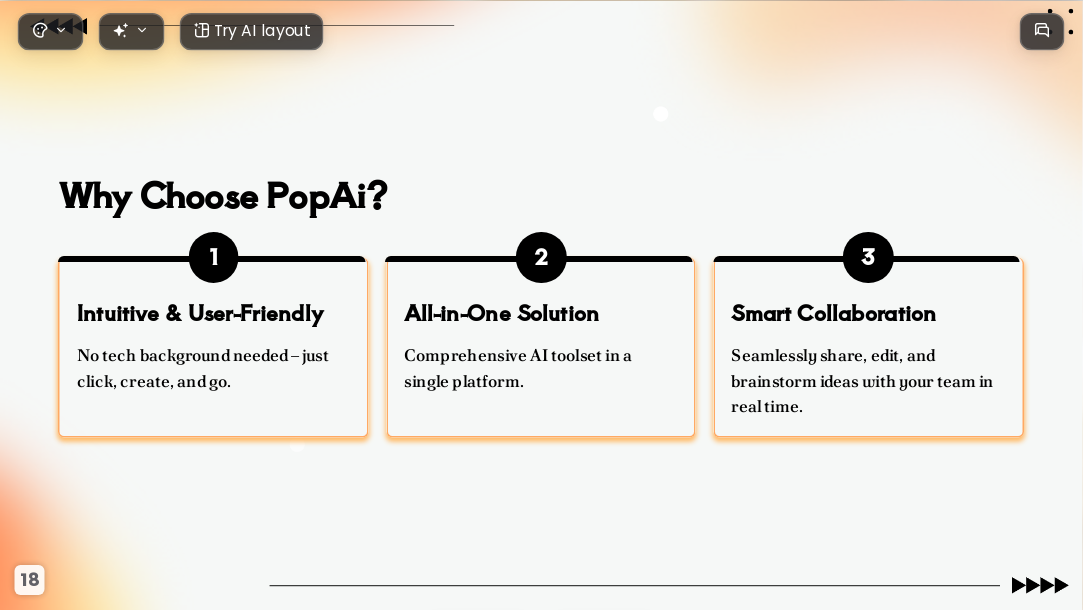 Try AI layout

Why Choose PopAi?

1

Intuitive & User-Friendly

No tech background needed – just click, create, and go.

2

All-in-One Solution

Comprehensive AI toolset in a single platform.

3

Smart Collaboration

Seamlessly share, edit, and brainstorm ideas with your team in real time.

18